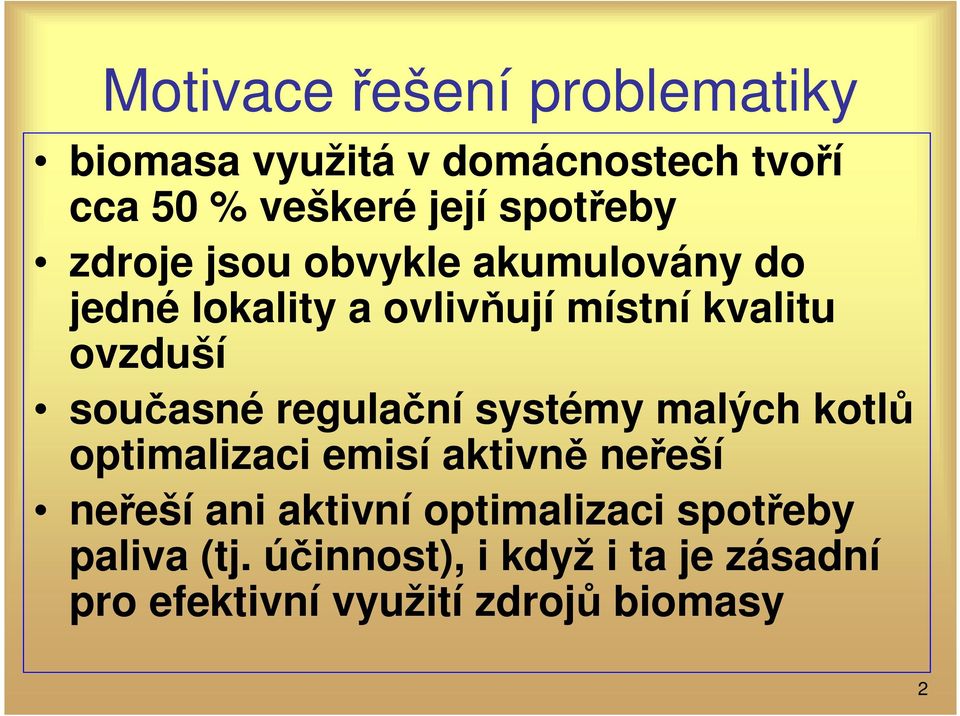 Motivace řešení problematiky

• biomasa využitá v domácnostech tvoří cca 50 % veškeré její spotřeby

• zdroje jsou obvykle akumulovány do jedné lokality a ovlivňují místní kvalitu ovzduší

• současné regulační systémy malých kotlů optimalizaci emisí aktivně neřeší

• neřeší ani aktivní optimalizaci spotřeby paliva (tj. účinnost), i když i ta je zásadní pro efektivní využití zdrojů biomasy

2